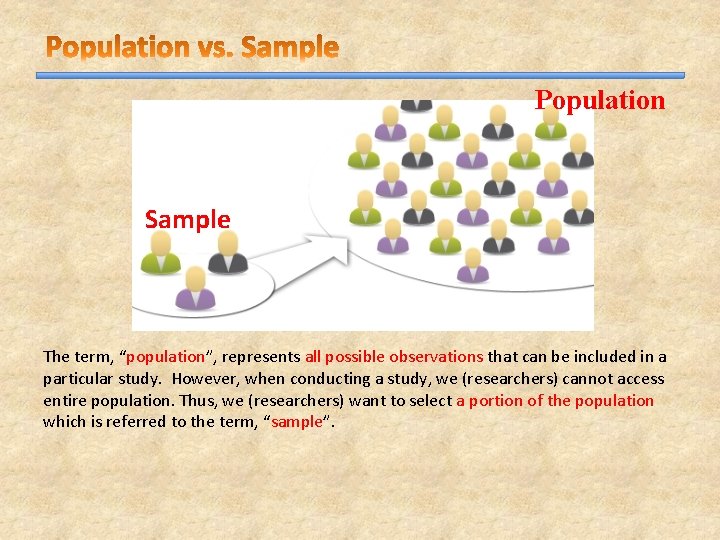 Population vs. Sample

Population

Sample

The term, “population”, represents all possible observations that can be included in a particular study. However, when conducting a study, we (researchers) cannot access entire population. Thus, we (researchers) want to select a portion of the population which is referred to the term, “sample”.